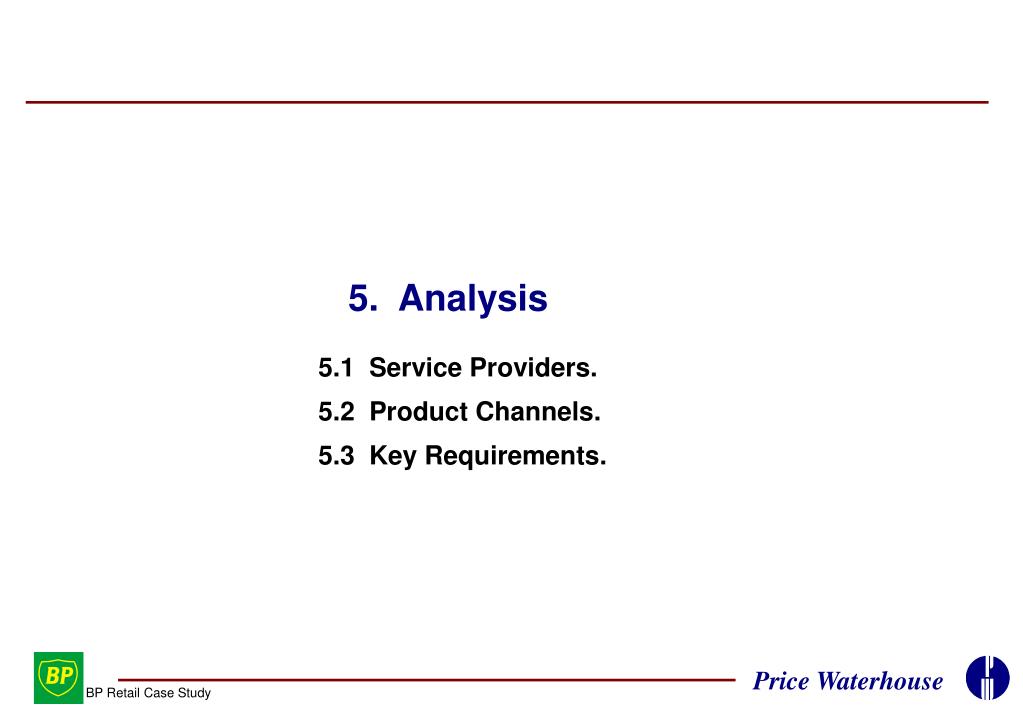 5. Analysis

5.1 Service Providers.

5.2 Product Channels.

5.3 Key Requirements.

BP

BP Retail Case Study

Price Waterhouse